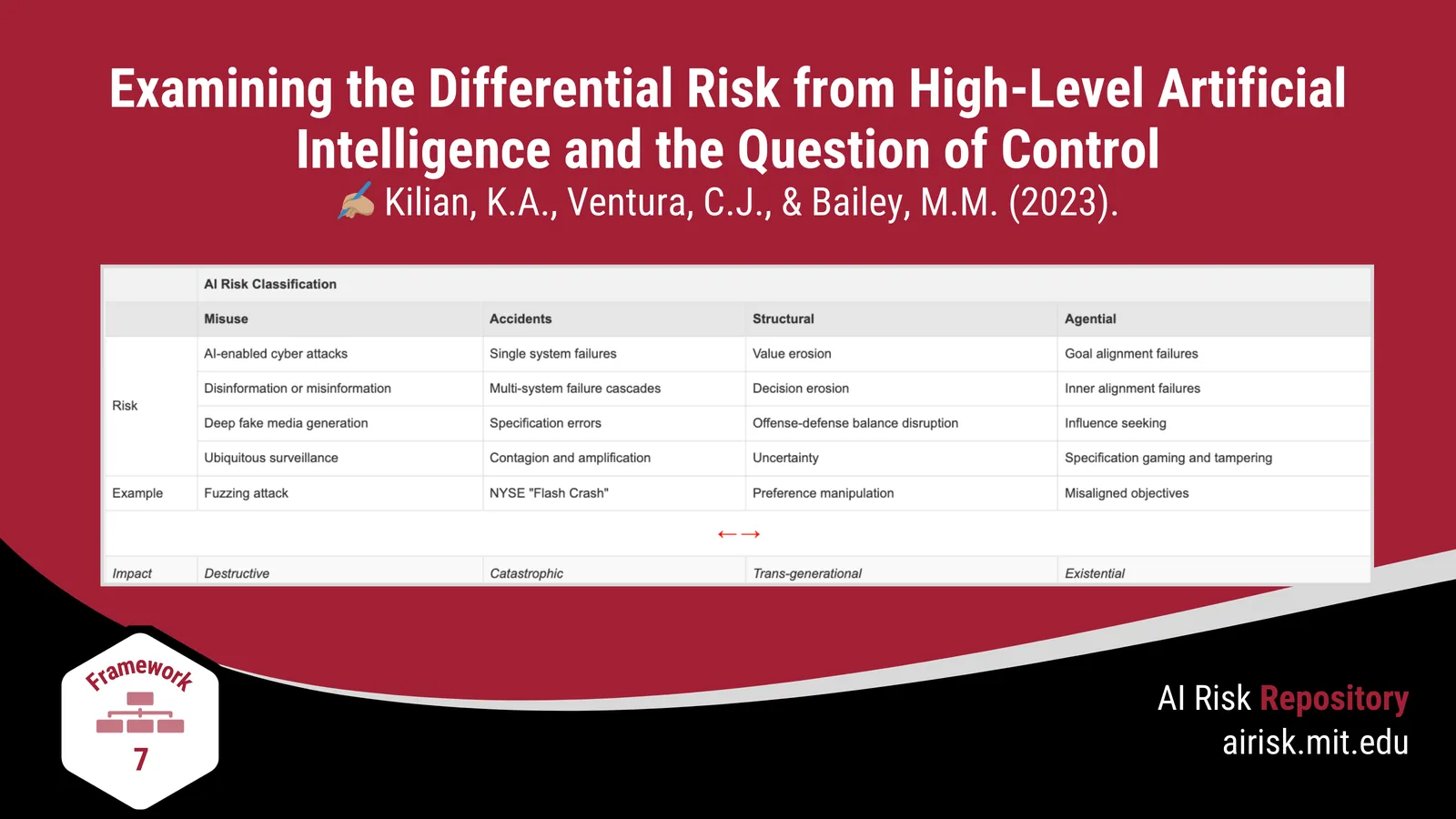 Examining the Differential Risk from High-Level Artificial Intelligence and the Question of Control

✍🏼 Kilian, K.A., Ventura, C.J., & Bailey, M.M. (2023).

| | AI Risk Classification | | | |
|---|---|---|---|---|
| | Misuse | Accidents | Structural | Agential |
| Risk | AI-enabled cyber attacks | Single system failures | Value erosion | Goal alignment failures |
| | Disinformation or misinformation | Multi-system failure cascades | Decision erosion | Inner alignment failures |
| | Deep fake media generation | Specification errors | Offense-defense balance disruption | Influence seeking |
| | Ubiquitous surveillance | Contagion and amplification | Uncertainty | Specification gaming and tampering |
| Example | Fuzzing attack | NYSE "Flash Crash" | Preference manipulation | Misaligned objectives |
| | | ←→ | | |
| Impact | Destructive | Catastrophic | Trans-generational | Existential |

Framework
7

AI Risk Repository
airisk.mit.edu